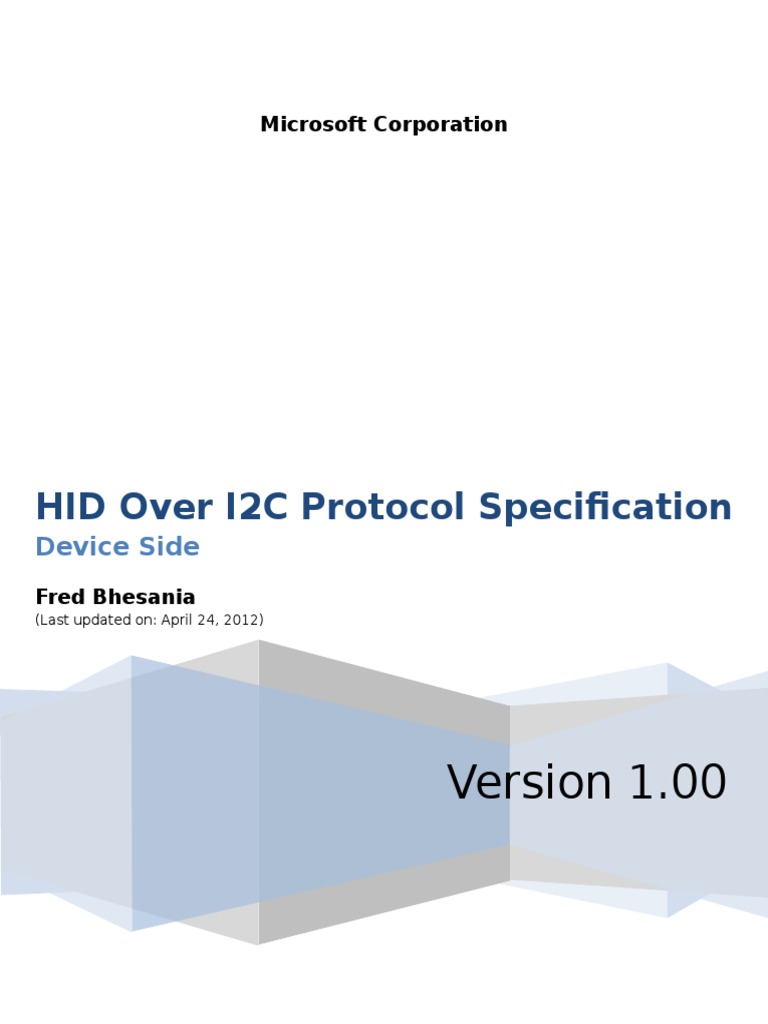 Microsoft Corporation

HID Over I2C Protocol Specification

Device Side

Fred Bhesania

(Last updated on: April 24, 2012)

Version 1.00